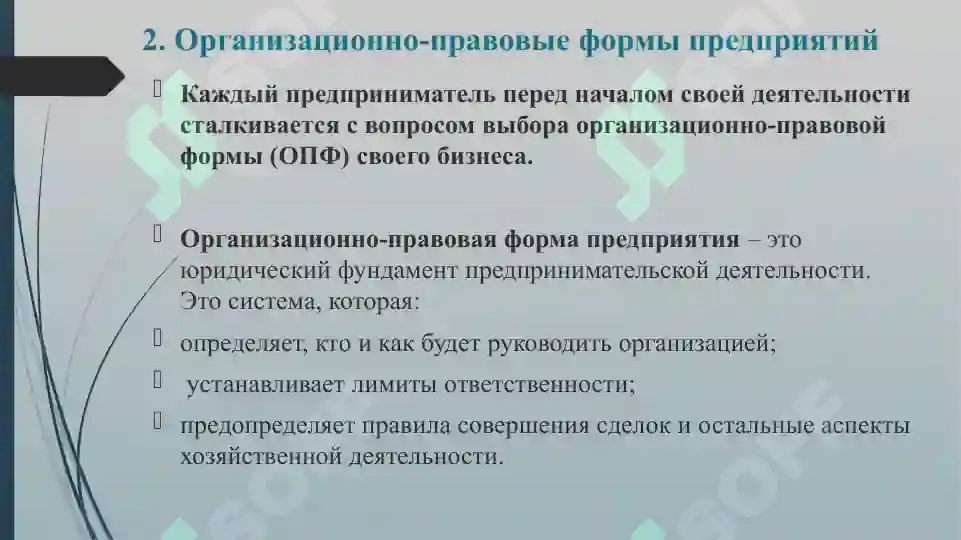 2. Организационно-правовые формы предприятий

 Каждый предприниматель перед началом своей деятельности сталкивается с вопросом выбора организационно-правовой формы (ОПФ) своего бизнеса.

 Организационно-правовая форма предприятия – это юридический фундамент предпринимательской деятельности. Это система, которая:

 определяет, кто и как будет руководить организацией;

 устанавливает лимиты ответственности;

 предопределяет правила совершения сделок и остальные аспекты хозяйственной деятельности.